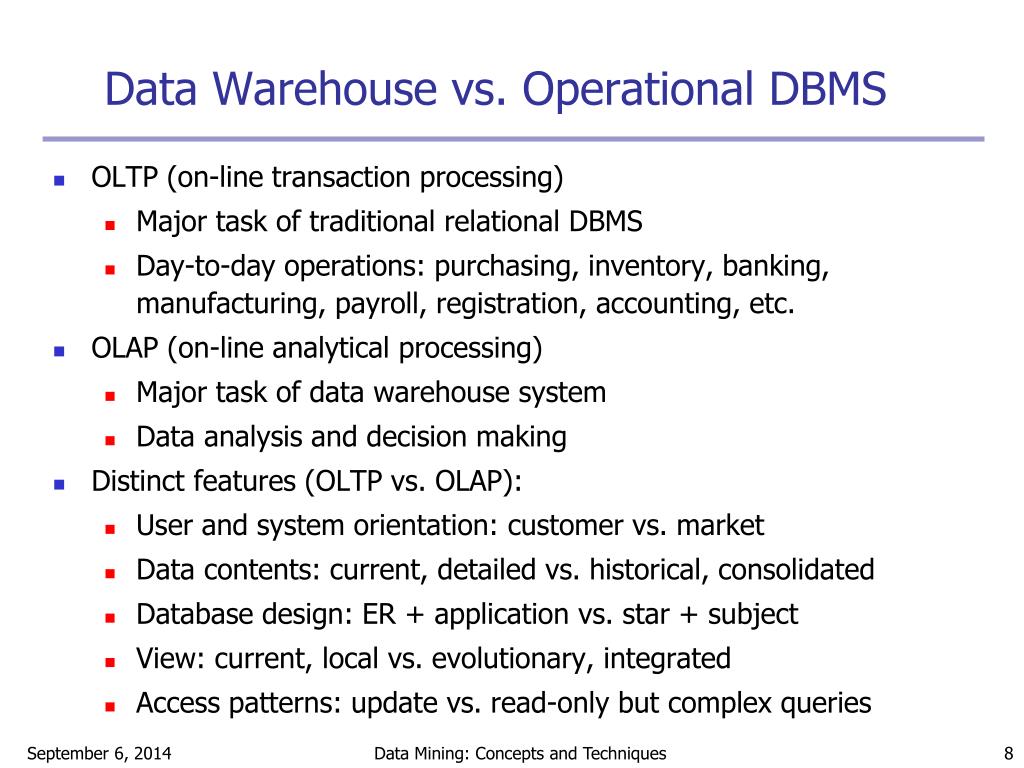 Data Warehouse vs. Operational DBMS

- OLTP (on-line transaction processing)
  - Major task of traditional relational DBMS
  - Day-to-day operations: purchasing, inventory, banking, manufacturing, payroll, registration, accounting, etc.
- OLAP (on-line analytical processing)
  - Major task of data warehouse system
  - Data analysis and decision making
- Distinct features (OLTP vs. OLAP):
  - User and system orientation: customer vs. market
  - Data contents: current, detailed vs. historical, consolidated
  - Database design: ER + application vs. star + subject
  - View: current, local vs. evolutionary, integrated
  - Access patterns: update vs. read-only but complex queries

September 6, 2014 Data Mining: Concepts and Techniques 8